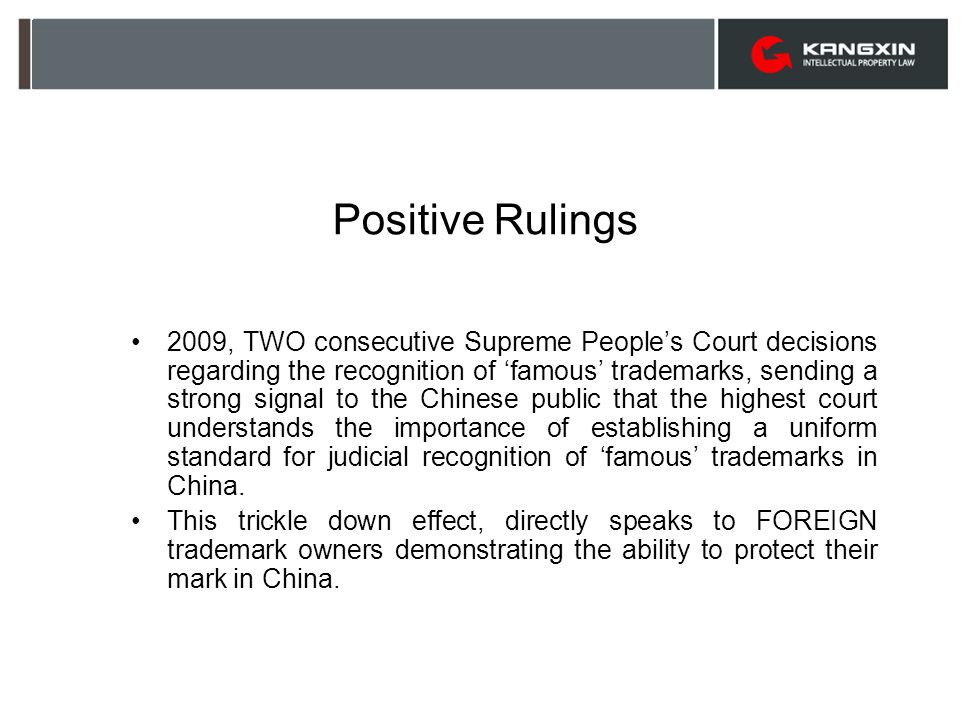 KANGXIN
INTELLECTUAL PROPERTY LAW

Positive Rulings

• 2009, TWO consecutive Supreme People’s Court decisions regarding the recognition of ‘famous’ trademarks, sending a strong signal to the Chinese public that the highest court understands the importance of establishing a uniform standard for judicial recognition of ‘famous’ trademarks in China.
• This trickle down effect, directly speaks to FOREIGN trademark owners demonstrating the ability to protect their mark in China.